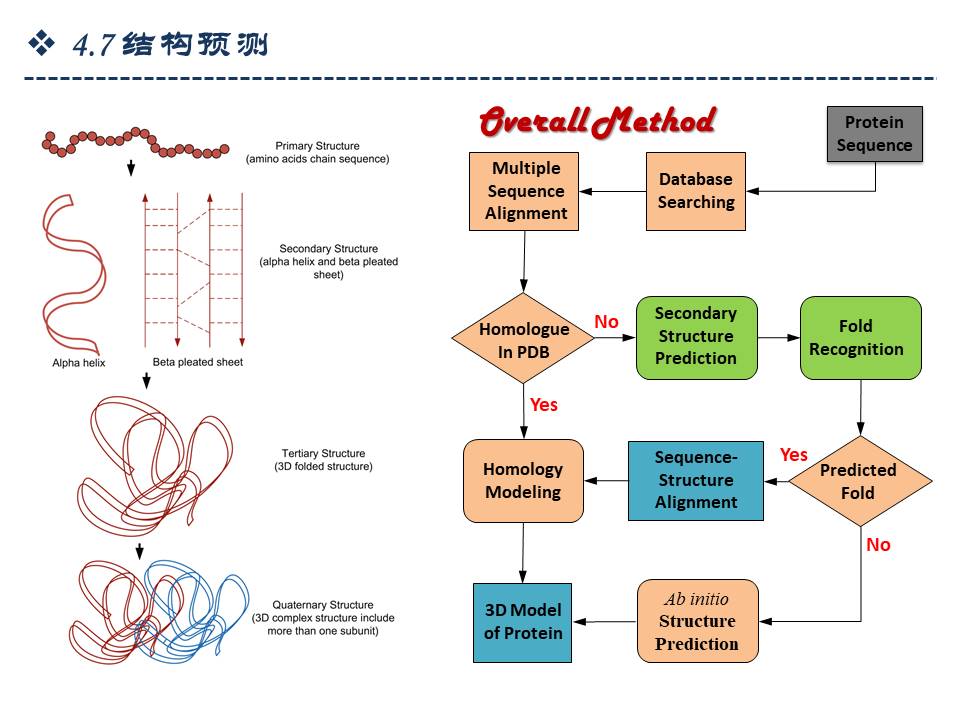 ❖ 4.7 结构预测

Primary Structure
(amino acids chain sequence)

Secondary Structure
(alpha helix and beta pleated sheet)

Alpha helix

Beta pleated sheet

Tertiary Structure
(3D folded structure)

Quaternary Structure
(3D complex structure include more than one subunit)

Overall Method

Protein Sequence

Database Searching

Multiple Sequence Alignment

Homologue In PDB

No

Secondary Structure Prediction

Fold Recognition

Yes

Homology Modeling

Sequence-Structure Alignment

Yes

Predicted Fold

No

3D Model of Protein

Ab initio Structure Prediction